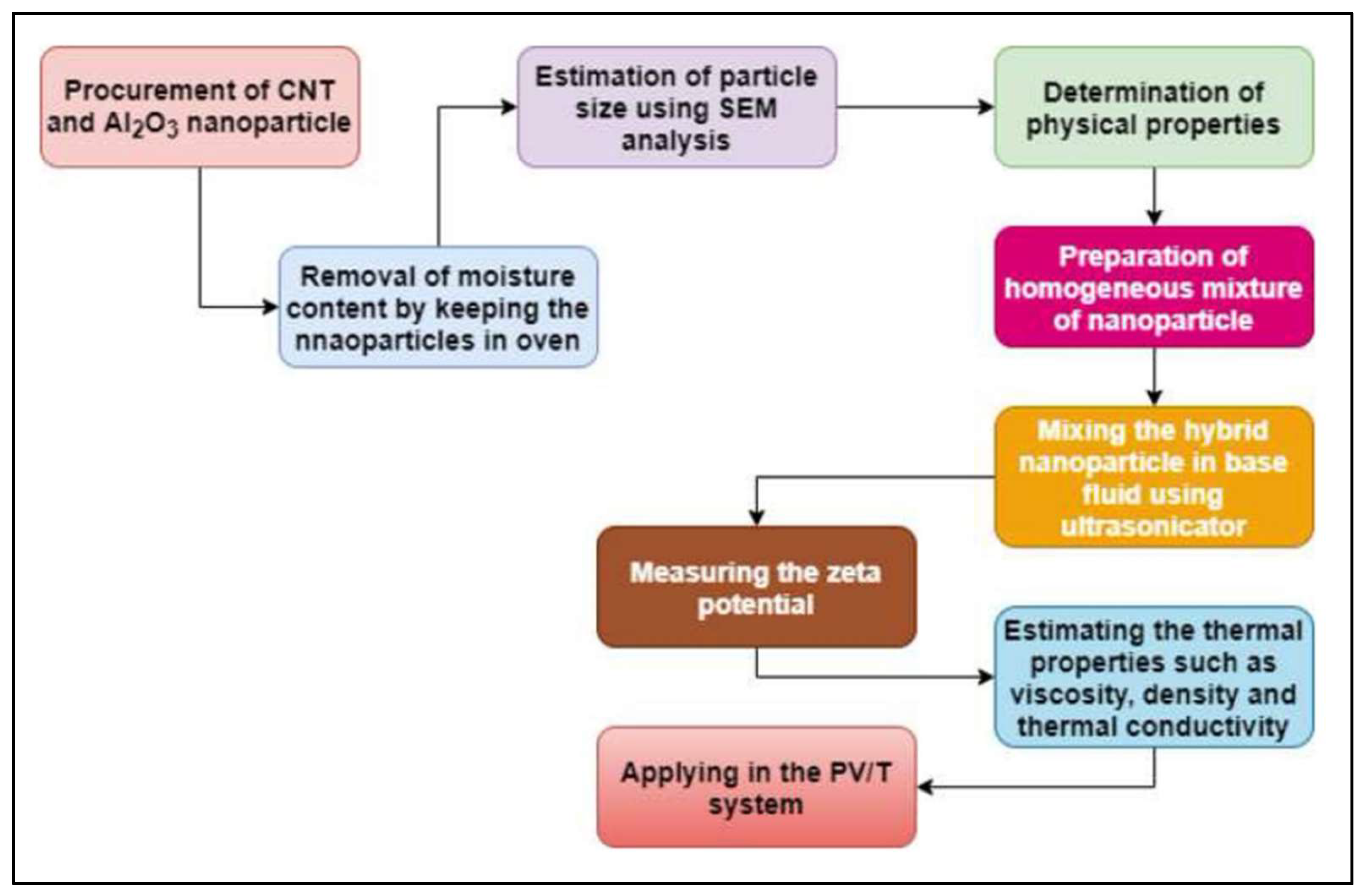 Procurement of CNT and $Al_2O_3$ nanoparticle

Removal of moisture content by keeping the nnaoparticles in oven

Estimation of particle size using SEM analysis

Determination of physical properties

Preparation of homogeneous mixture of nanoparticle

Mixing the hybrid nanoparticle in base fluid using ultrasonicator

Measuring the zeta potential

Estimating the thermal properties such as viscosity, density and thermal conductivity

Applying in the PV/T system